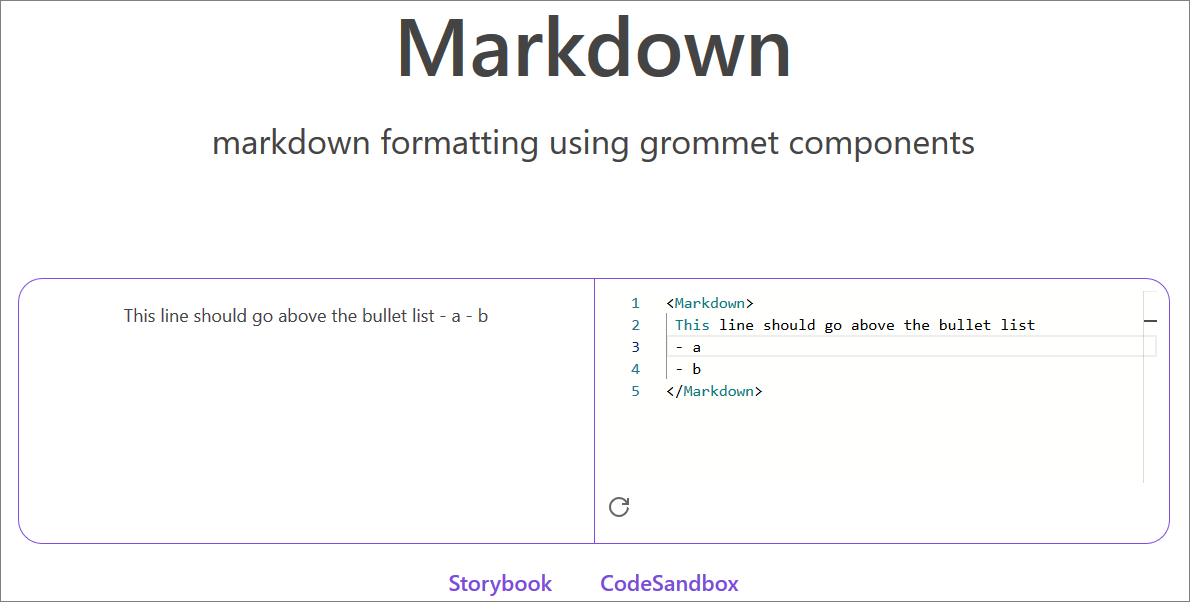 Markdown

markdown formatting using grommet components

This line should go above the bullet list - a - b

1 <Markdown>
2 This line should go above the bullet list
3 - a
4 - b
5 </Markdown>

Storybook CodeSandbox